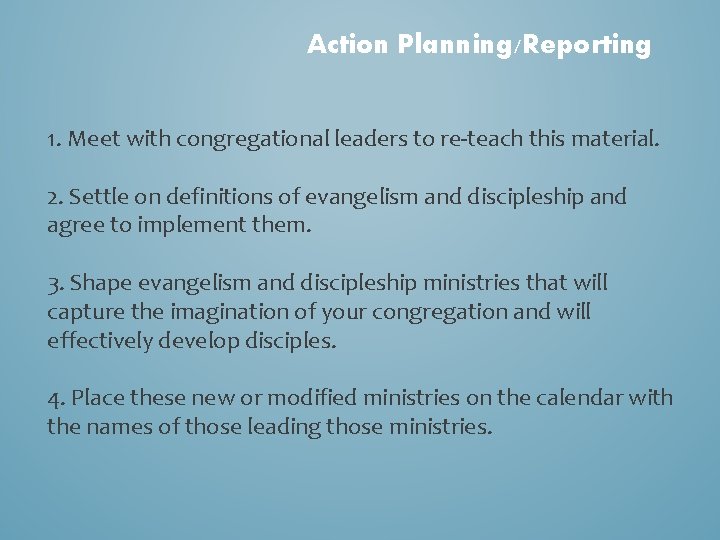 Action Planning/Reporting

1. Meet with congregational leaders to re-teach this material.

2. Settle on definitions of evangelism and discipleship and agree to implement them.

3. Shape evangelism and discipleship ministries that will capture the imagination of your congregation and will effectively develop disciples.

4. Place these new or modified ministries on the calendar with the names of those leading those ministries.